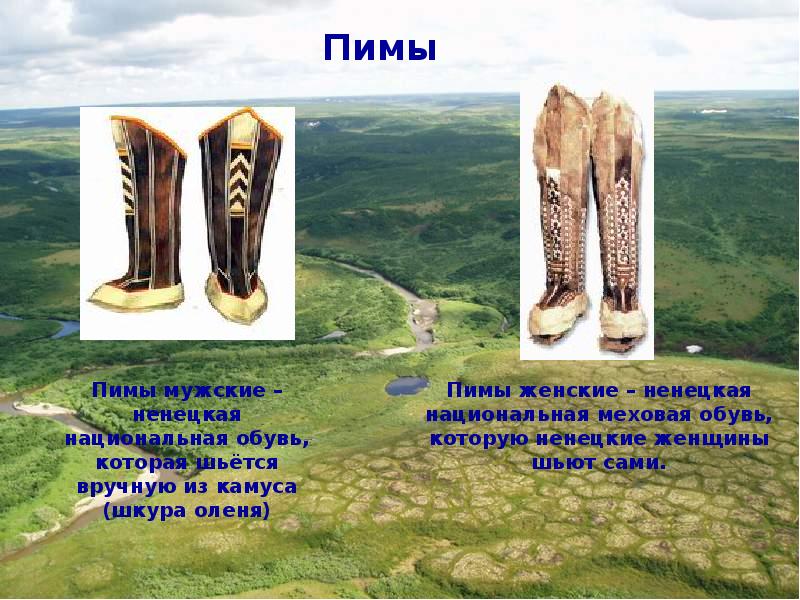 Пимы

Пимы мужские – ненецкая национальная обувь, которая шьётся вручную из камуса (шкура оленя)

Пимы женские – ненецкая национальная меховая обувь, которую ненецкие женщины шьют сами.